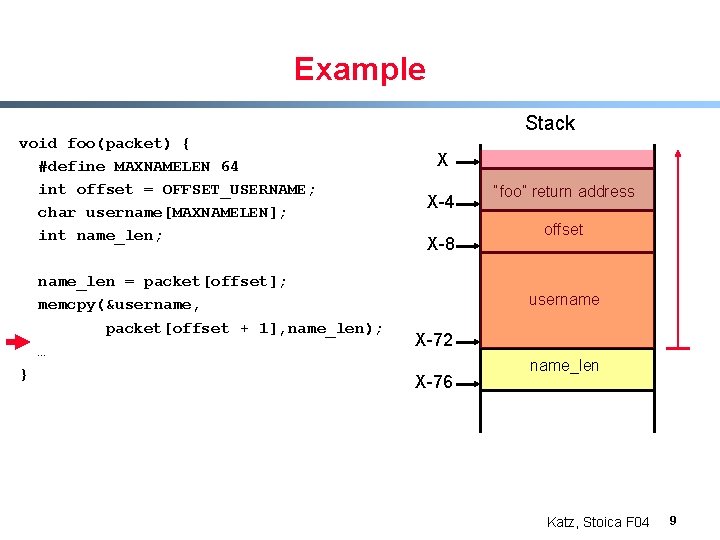 Example

void foo(packet) {
  #define MAXNAMELEN 64
  int offset = OFFSET_USERNAME;
  char username[MAXNAMELEN];
  int name_len;

  name_len = packet[offset];
  memcpy(&username,
        packet[offset + 1],name_len);
  …
}

Stack

X
X-4
X-8
X-72
X-76

"foo" return address
offset
username
name_len

Katz, Stoica F04 9